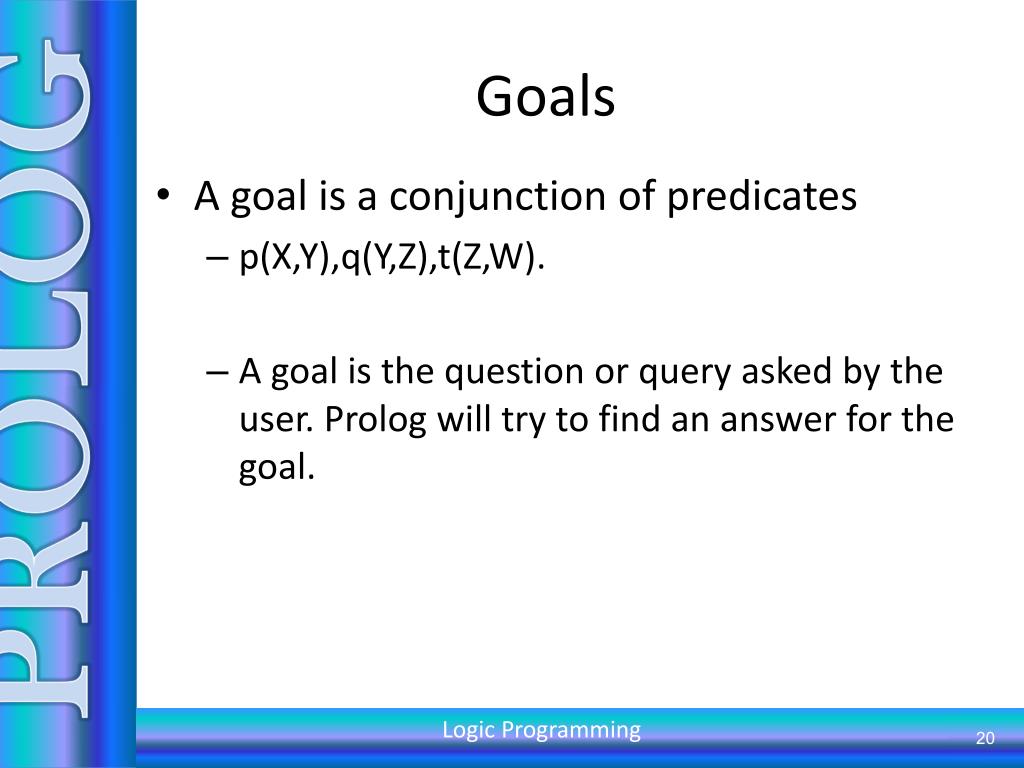 PROLOG

Goals

• A goal is a conjunction of predicates
– p(X,Y),q(Y,Z),t(Z,W).

– A goal is the question or query asked by the user. Prolog will try to find an answer for the goal.

Logic Programming

20